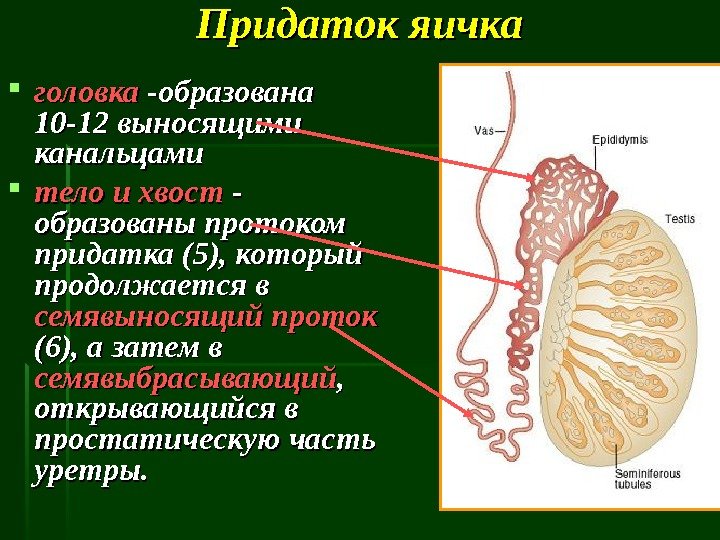 Придаток яичка

головка -образована 10-12 выносящими канальцами

тело и хвост - образованы протоком придатка (5), который продолжается в семявыносящий проток (6), а затем в семявыбрасывающий, открывающийся в простатическую часть уретры.

Vas

Epididymis

Testis

Seminiferous tubules